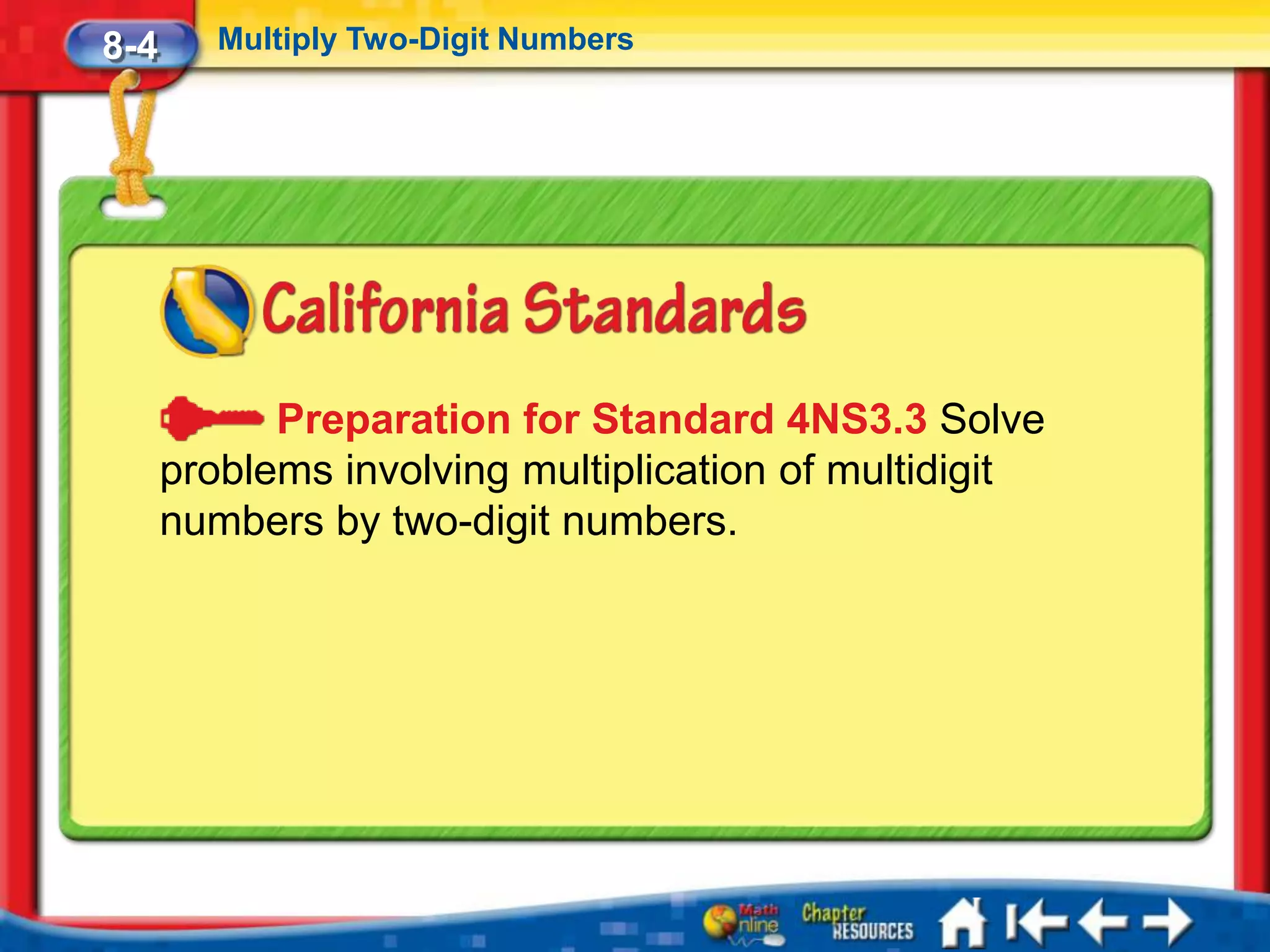 8-4 Multiply Two-Digit Numbers

California Standards

Preparation for Standard 4NS3.3 Solve problems involving multiplication of multidigit numbers by two-digit numbers.

Math Online Chapter RESOURCES